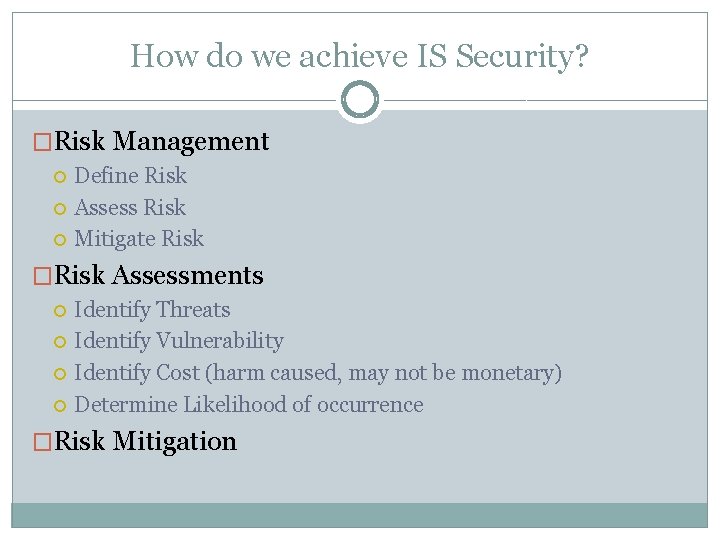 How do we achieve IS Security?

Risk Management
Define Risk
Assess Risk
Mitigate Risk

Risk Assessments
Identify Threats
Identify Vulnerability
Identify Cost (harm caused, may not be monetary)
Determine Likelihood of occurrence

Risk Mitigation